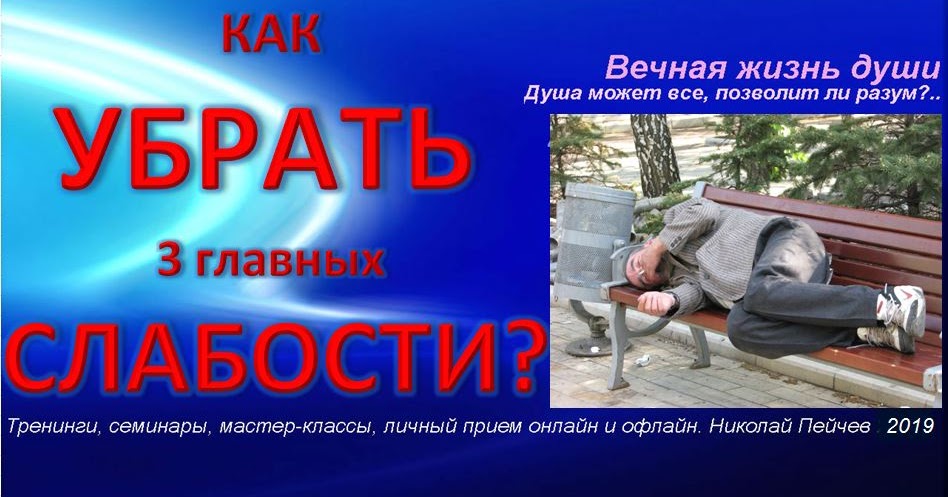 КАК
УБРАТЬ
3 главных
СЛАБОСТИ?

Вечная жизнь души
Душа может все, позволит ли разум?..

Тренинги, семинары, мастер-классы, личный прием онлайн и офлайн. Николай Пейчев . 2019